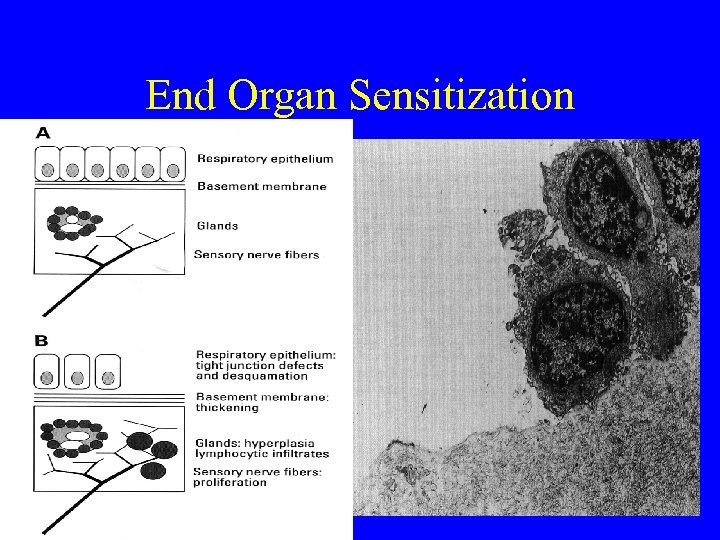 End Organ Sensitization

A

Respiratory epithelium

Basement membrane

Glands

Sensory nerve fibers

B

Respiratory epithelium: tight junction defects and desquamation

Basement membrane: thickening

Glands: hyperplasia lymphocytic infiltrates

Sensory nerve fibers: proliferation